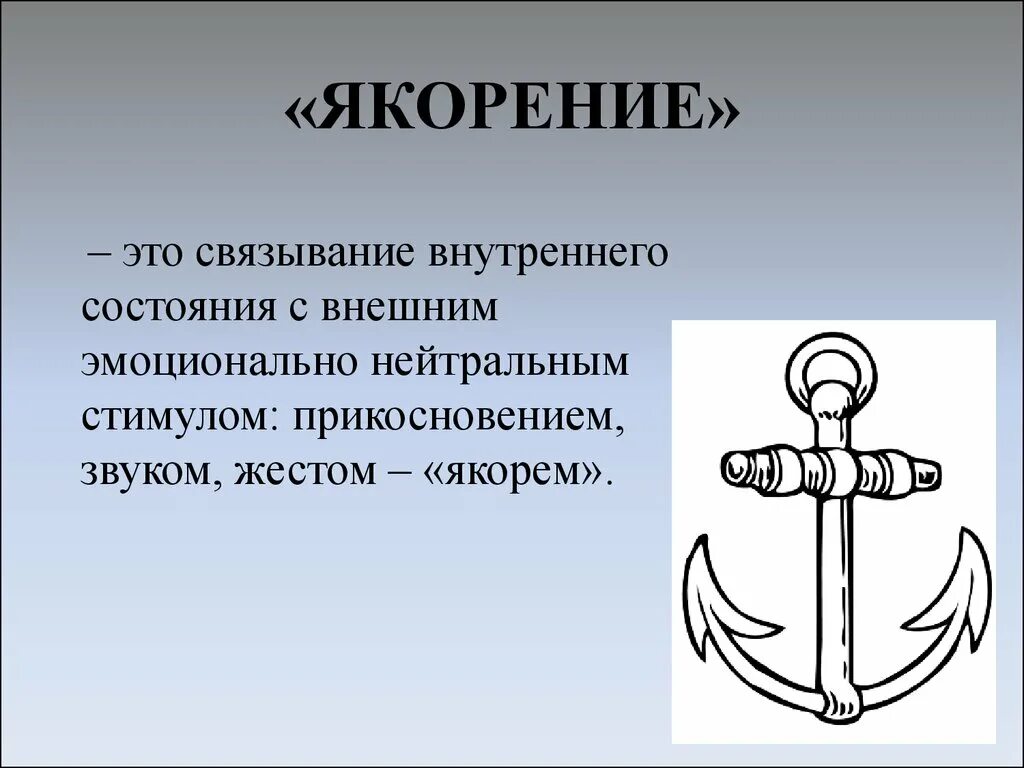 «ЯКОРЕНИЕ»

– это связывание внутреннего состояния с внешним эмоционально нейтральным стимулом: прикосновением, звуком, жестом – «якорем».